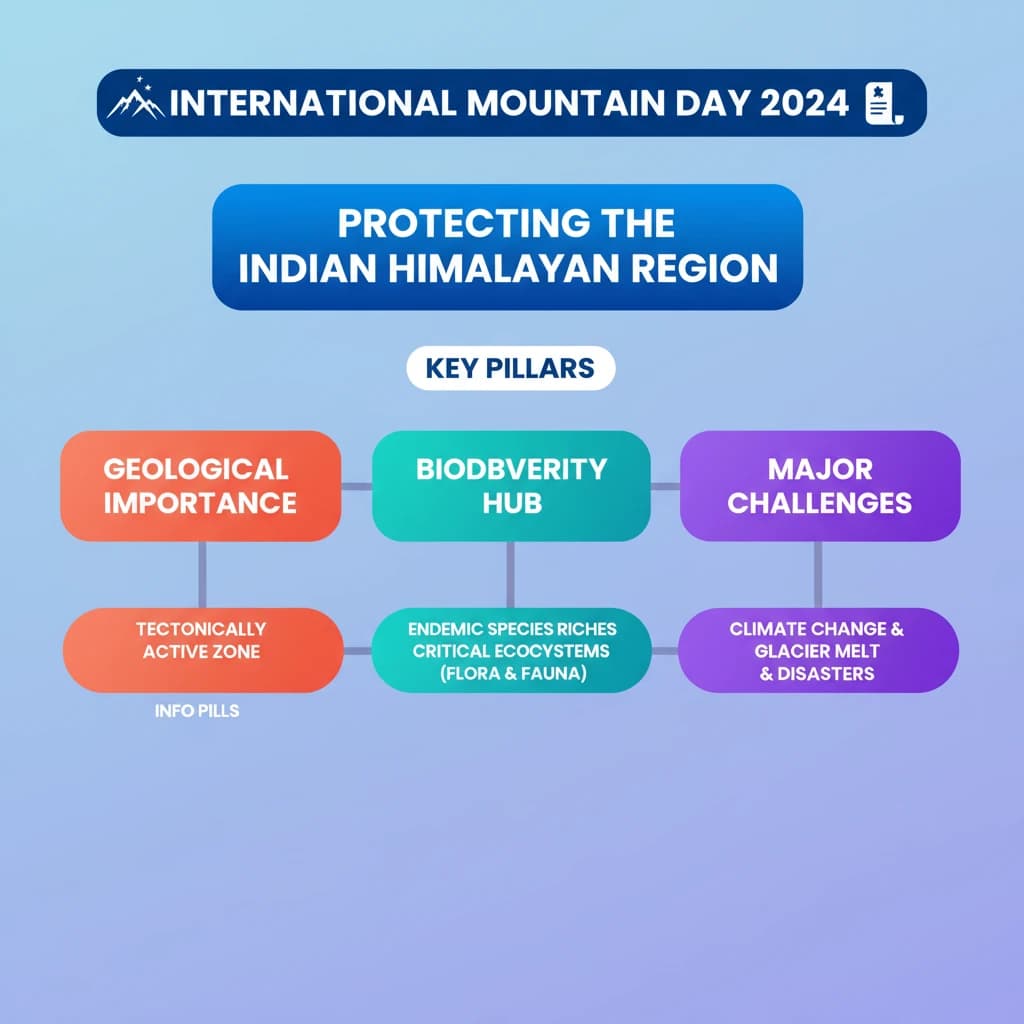 INTERNATIONAL MOUNTAIN DAY 2024

PROTECTING THE INDIAN HIMALAYAN REGION

KEY PILLARS

GEOLOGICAL IMPORTANCE

BIODBVERITY HUB

MAJOR CHALLENGES

TECTONICALLY ACTIVE ZONE

ENDEMIC SPECIES RICHES CRITICAL ECOCYSTEMS (FLORA & FAUNA)

CLIMATE CHANGE & GLACIER MELT & DISASTERS

INFO PILLS